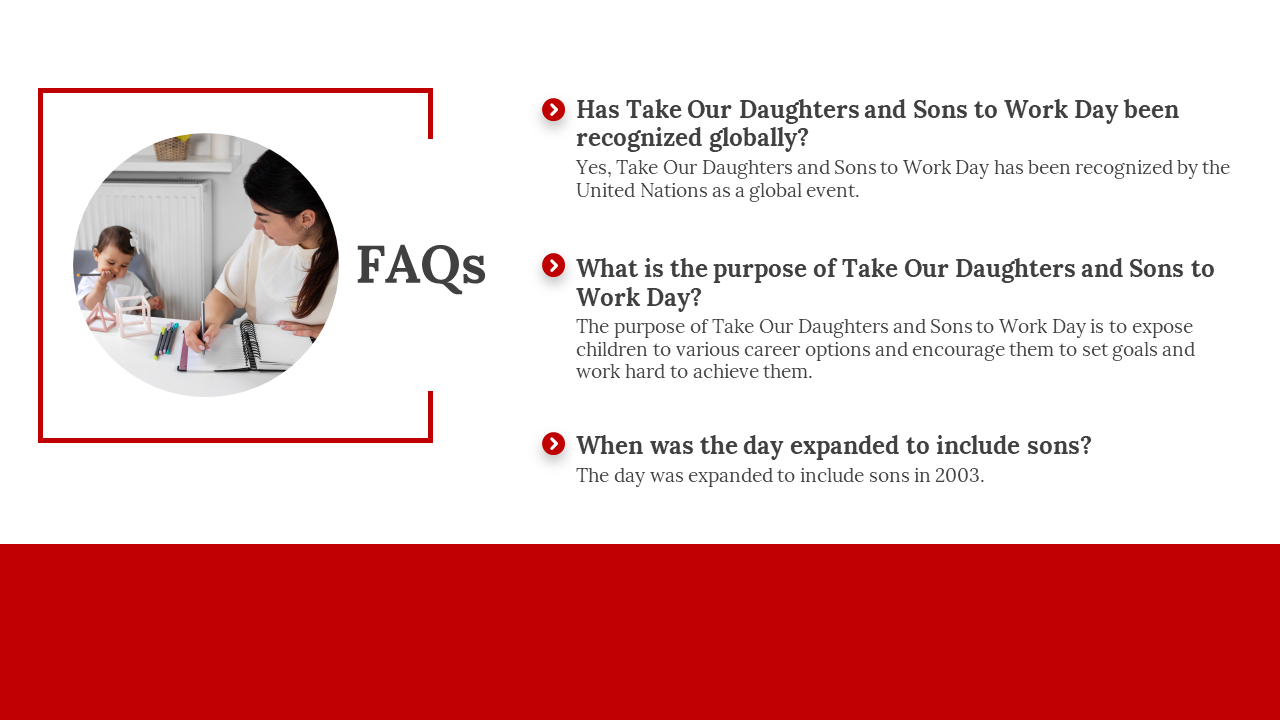 FAQs

Has Take Our Daughters and Sons to Work Day been recognized globally?

Yes, Take Our Daughters and Sons to Work Day has been recognized by the United Nations as a global event.

What is the purpose of Take Our Daughters and Sons to Work Day?

The purpose of Take Our Daughters and Sons to Work Day is to expose children to various career options and encourage them to set goals and work hard to achieve them.

When was the day expanded to include sons?

The day was expanded to include sons in 2003.